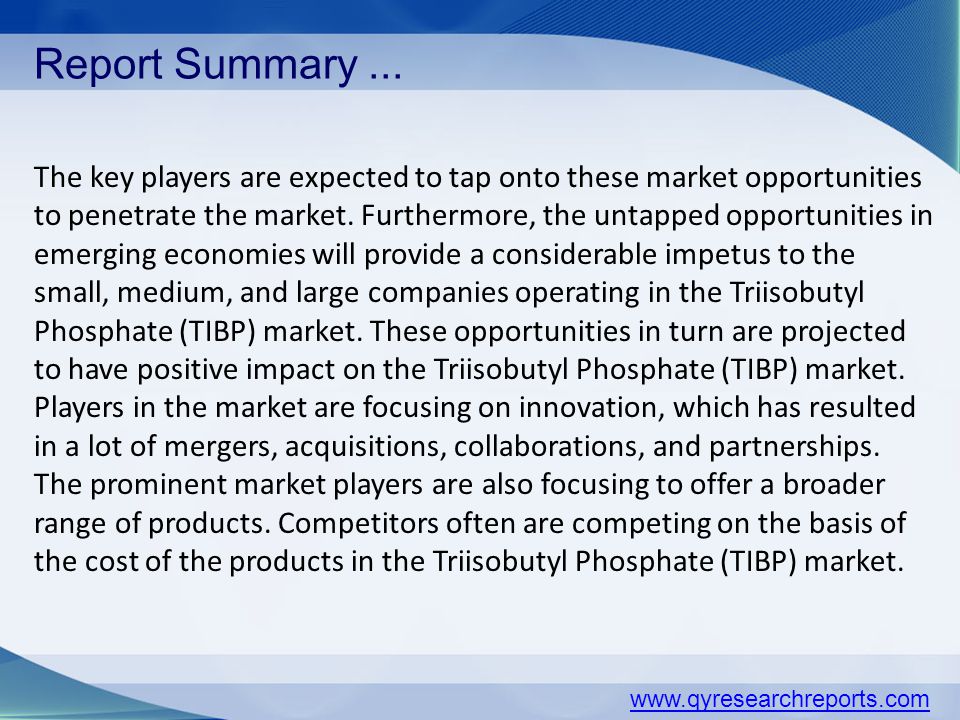 Report Summary ...

The key players are expected to tap onto these market opportunities to penetrate the market. Furthermore, the untapped opportunities in emerging economies will provide a considerable impetus to the small, medium, and large companies operating in the Triisobutyl Phosphate (TIBP) market. These opportunities in turn are projected to have positive impact on the Triisobutyl Phosphate (TIBP) market. Players in the market are focusing on innovation, which has resulted in a lot of mergers, acquisitions, collaborations, and partnerships. The prominent market players are also focusing to offer a broader range of products. Competitors often are competing on the basis of the cost of the products in the Triisobutyl Phosphate (TIBP) market.

www.qyresearchreports.com